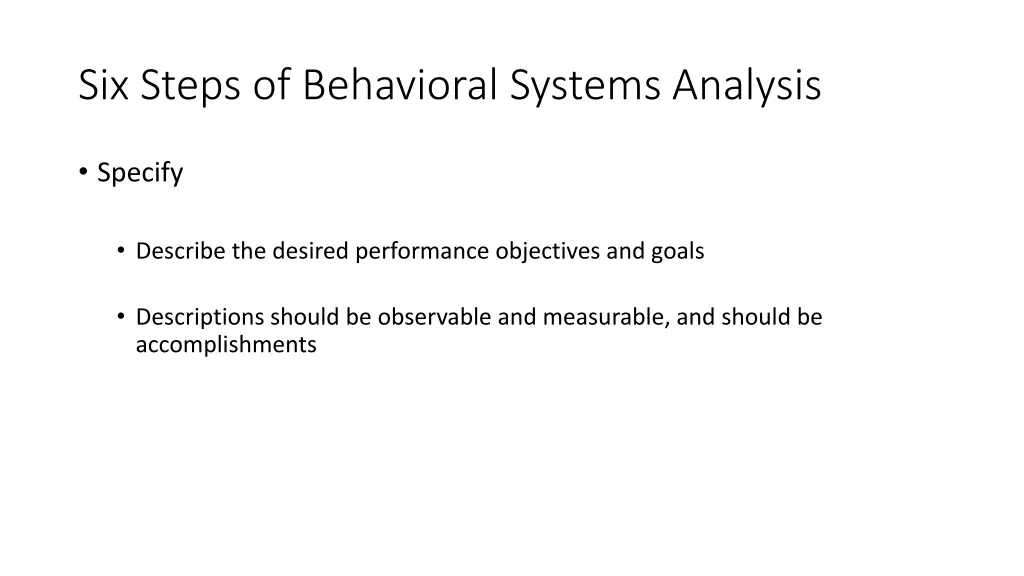 Six Steps of Behavioral Systems Analysis

• Specify

• Describe the desired performance objectives and goals

• Descriptions should be observable and measurable, and should be accomplishments